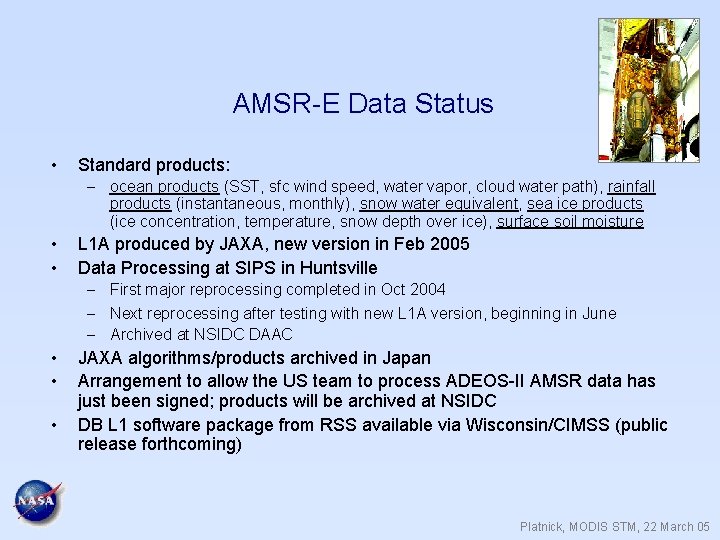 AMSR-E Data Status

• Standard products:
– ocean products (SST, sfc wind speed, water vapor, cloud water path), rainfall products (instantaneous, monthly), snow water equivalent, sea ice products (ice concentration, temperature, snow depth over ice), surface soil moisture
• L1A produced by JAXA, new version in Feb 2005
• Data Processing at SIPS in Huntsville
– First major reprocessing completed in Oct 2004
– Next reprocessing after testing with new L1A version, beginning in June
– Archived at NSIDC DAAC
• JAXA algorithms/products archived in Japan
• Arrangement to allow the US team to process ADEOS-II AMSR data has just been signed; products will be archived at NSIDC
• DB L1 software package from RSS available via Wisconsin/CIMSS (public release forthcoming)

NASA

Platnick, MODIS STM, 22 March 05